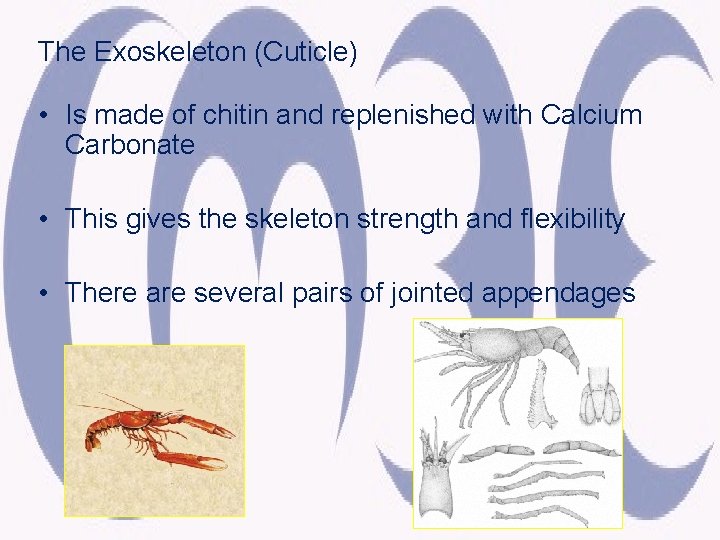 The Exoskeleton (Cuticle)

• Is made of chitin and replenished with Calcium Carbonate

• This gives the skeleton strength and flexibility

• There are several pairs of jointed appendages